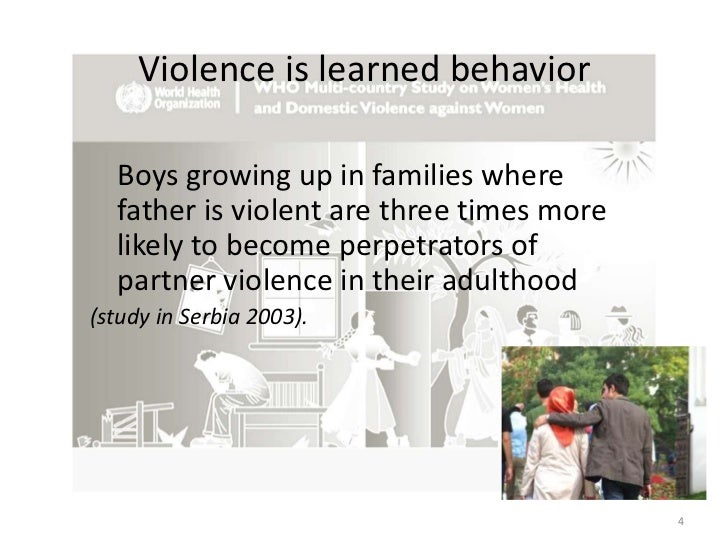 Violence is learned behavior

World Health Organization

WHO Multi-country Study on Women's Health and Domestic Violence against Women

Boys growing up in families where father is violent are three times more likely to become perpetrators of partner violence in their adulthood

(study in Serbia 2003).

4